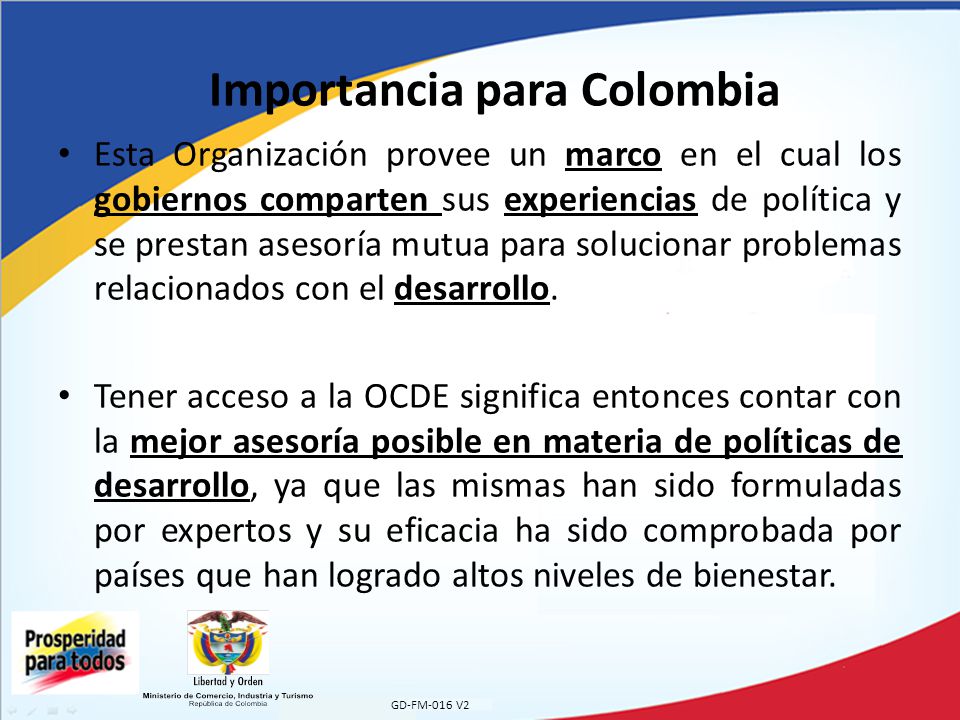 Importancia para Colombia

• Esta Organización provee un marco en el cual los gobiernos comparten sus experiencias de política y se prestan asesoría mutua para solucionar problemas relacionados con el desarrollo.

• Tener acceso a la OCDE significa entonces contar con la mejor asesoría posible en materia de políticas de desarrollo, ya que las mismas han sido formuladas por expertos y su eficacia ha sido comprobada por países que han logrado altos niveles de bienestar.

Prosperidad para todos

Libertad y Orden
Ministerio de Comercio, Industria y Turismo
República de Colombia

GD-FM-016 V2